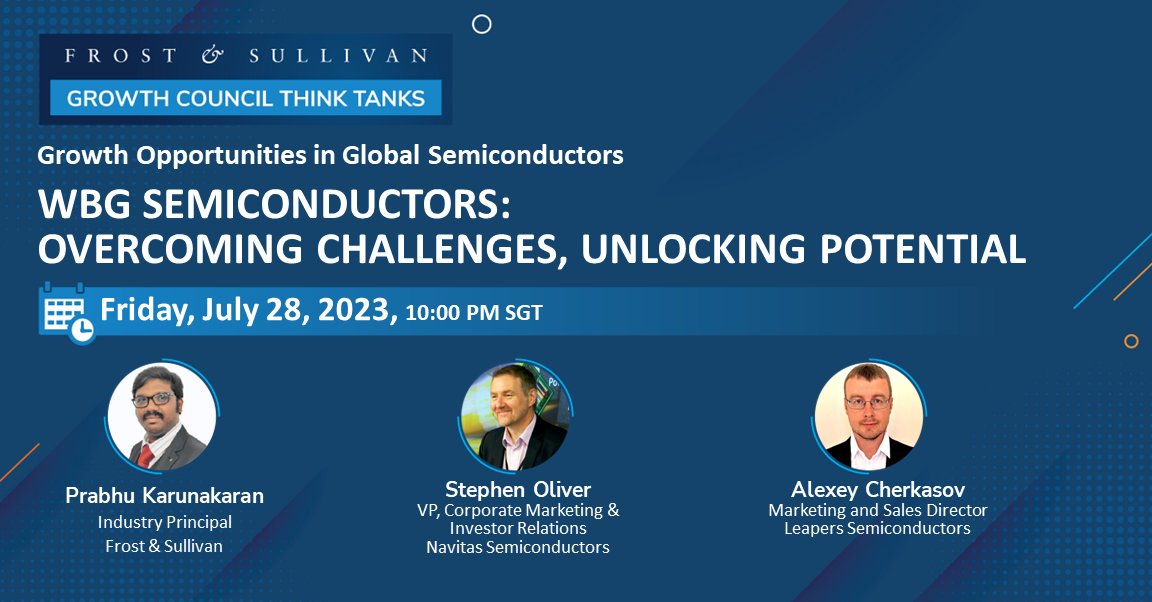 FROST & SULLIVAN
GROWTH COUNCIL THINK TANKS

Growth Opportunities in Global Semiconductors

WBG SEMICONDUCTORS: OVERCOMING CHALLENGES, UNLOCKING POTENTIAL

Friday, July 28, 2023, 10:00 PM SGT

Prabhu Karunakaran
Industry Principal
Frost & Sullivan

Stephen Oliver
VP, Corporate Marketing & Investor Relations
Navitas Semiconductors

Alexey Cherkasov
Marketing and Sales Director
Leapers Semiconductors